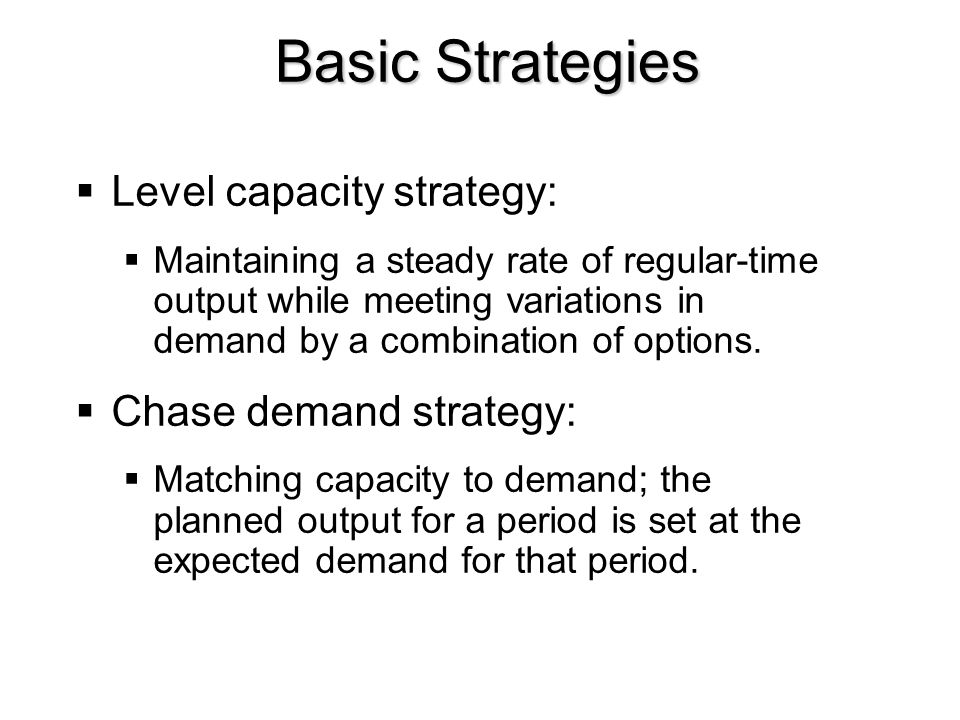 Basic Strategies

▪ Level capacity strategy:

▪ Maintaining a steady rate of regular-time output while meeting variations in demand by a combination of options.

▪ Chase demand strategy:

▪ Matching capacity to demand; the planned output for a period is set at the expected demand for that period.